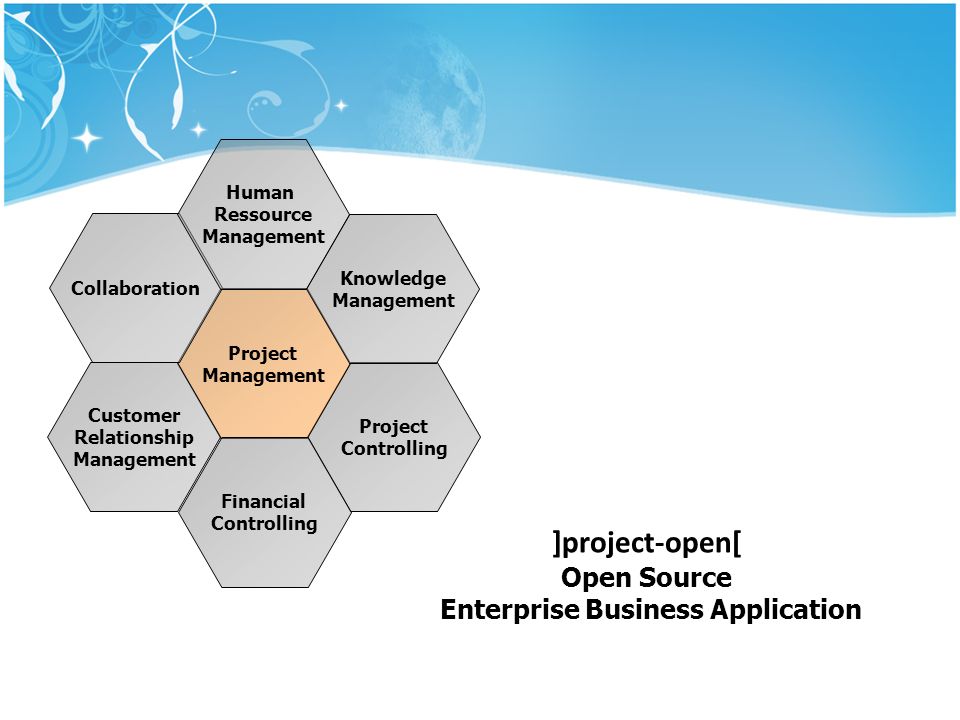 Human Ressource Management

Collaboration

Knowledge Management

Project Management

Customer Relationship Management

Project Controlling

Financial Controlling

]project-open[
Open Source
Enterprise Business Application